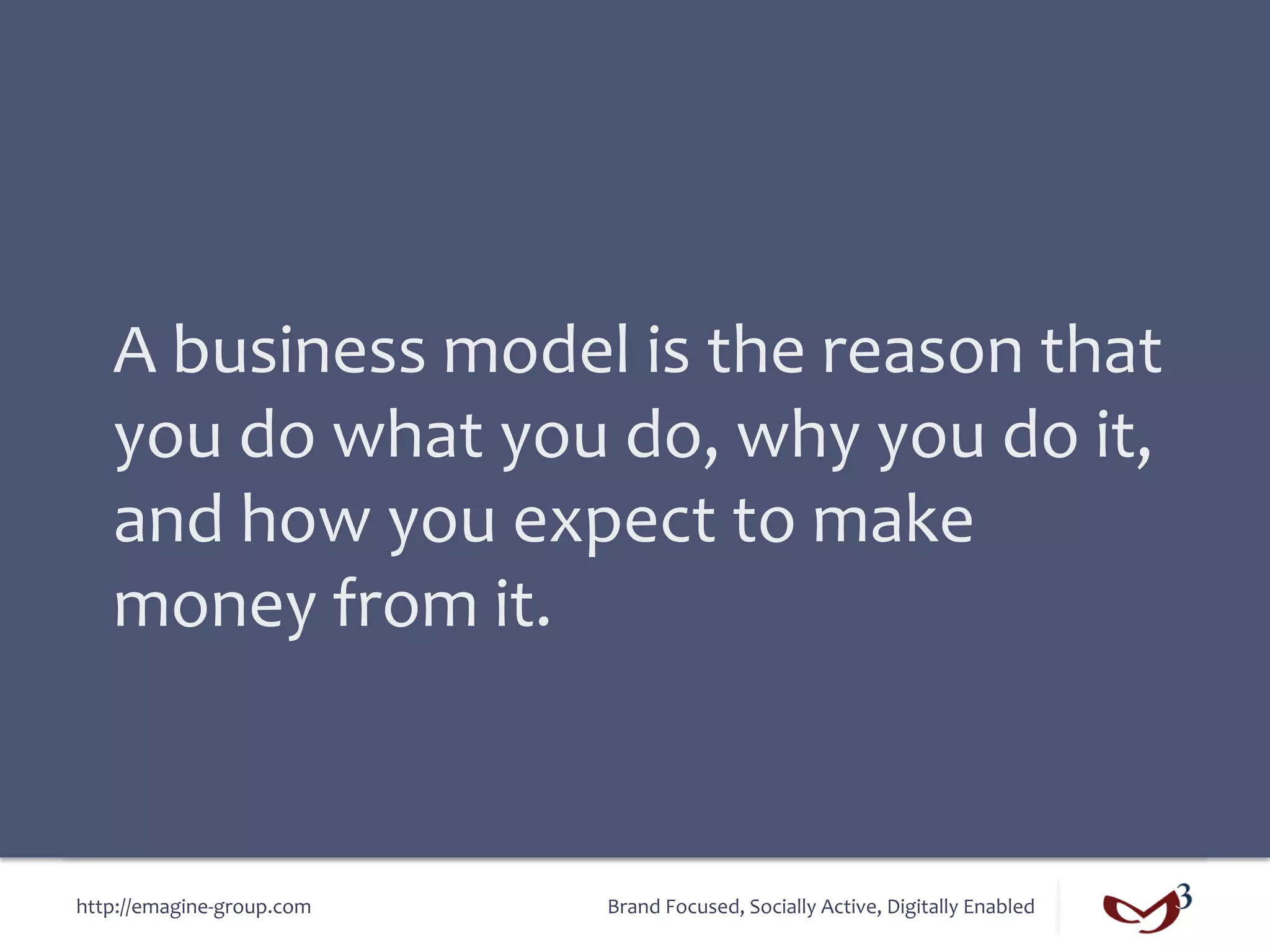 A business model is the reason that you do what you do, why you do it, and how you expect to make money from it.

http://emagine-group.com

Brand Focused, Socially Active, Digitally Enabled

3